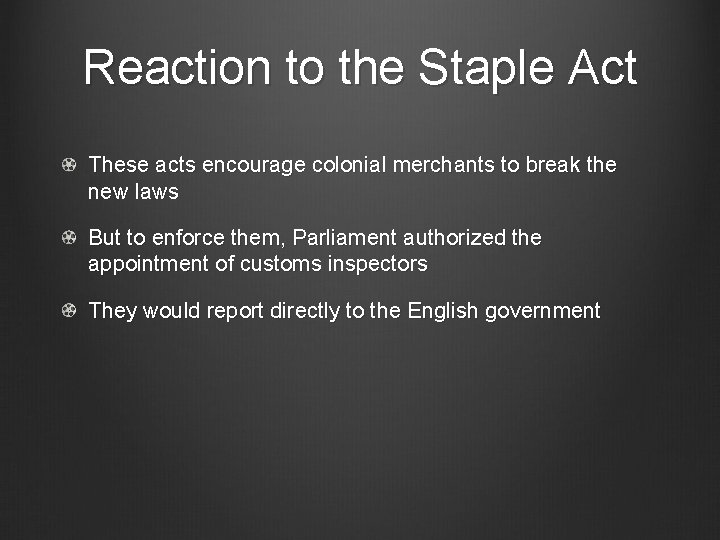 Reaction to the Staple Act

These acts encourage colonial merchants to break the new laws

But to enforce them, Parliament authorized the appointment of customs inspectors

They would report directly to the English government